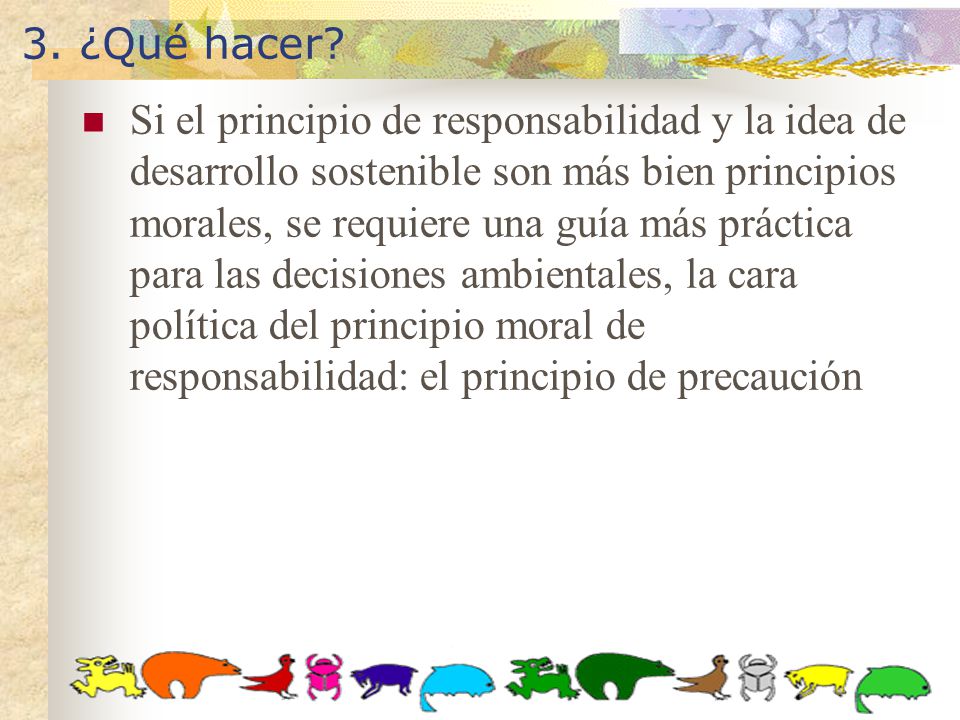 3. ¿Qué hacer?

Si el principio de responsabilidad y la idea de desarrollo sostenible son más bien principios morales, se requiere una guía más práctica para las decisiones ambientales, la cara política del principio moral de responsabilidad: el principio de precaución